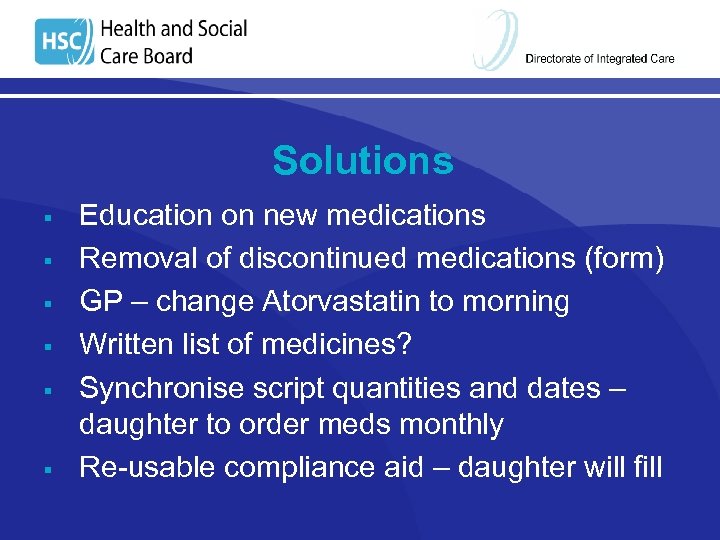 HSC Health and Social Care Board

Directorate of Integrated Care

Solutions

▪ Education on new medications
▪ Removal of discontinued medications (form)
▪ GP – change Atorvastatin to morning
▪ Written list of medicines?
▪ Synchronise script quantities and dates – daughter to order meds monthly
▪ Re-usable compliance aid – daughter will fill